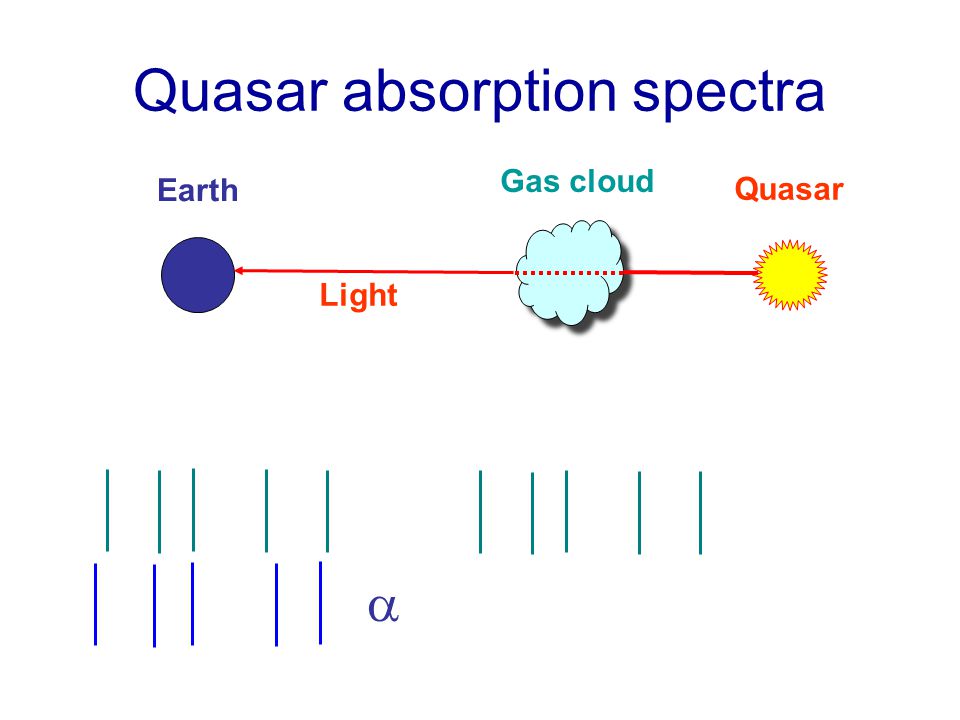 Quasar absorption spectra

Earth

Gas cloud

Quasar

Light

$\alpha$